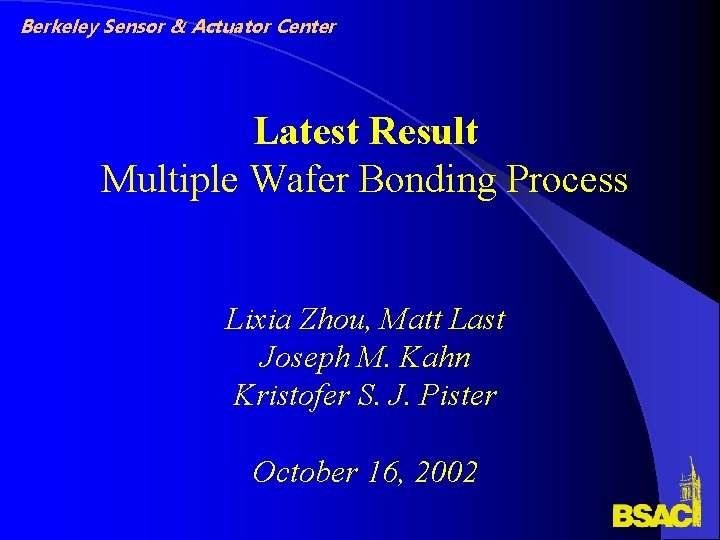 Berkeley Sensor & Actuator Center

Latest Result
Multiple Wafer Bonding Process

Lixia Zhou, Matt Last
Joseph M. Kahn
Kristofer S. J. Pister

October 16, 2002

BSAC